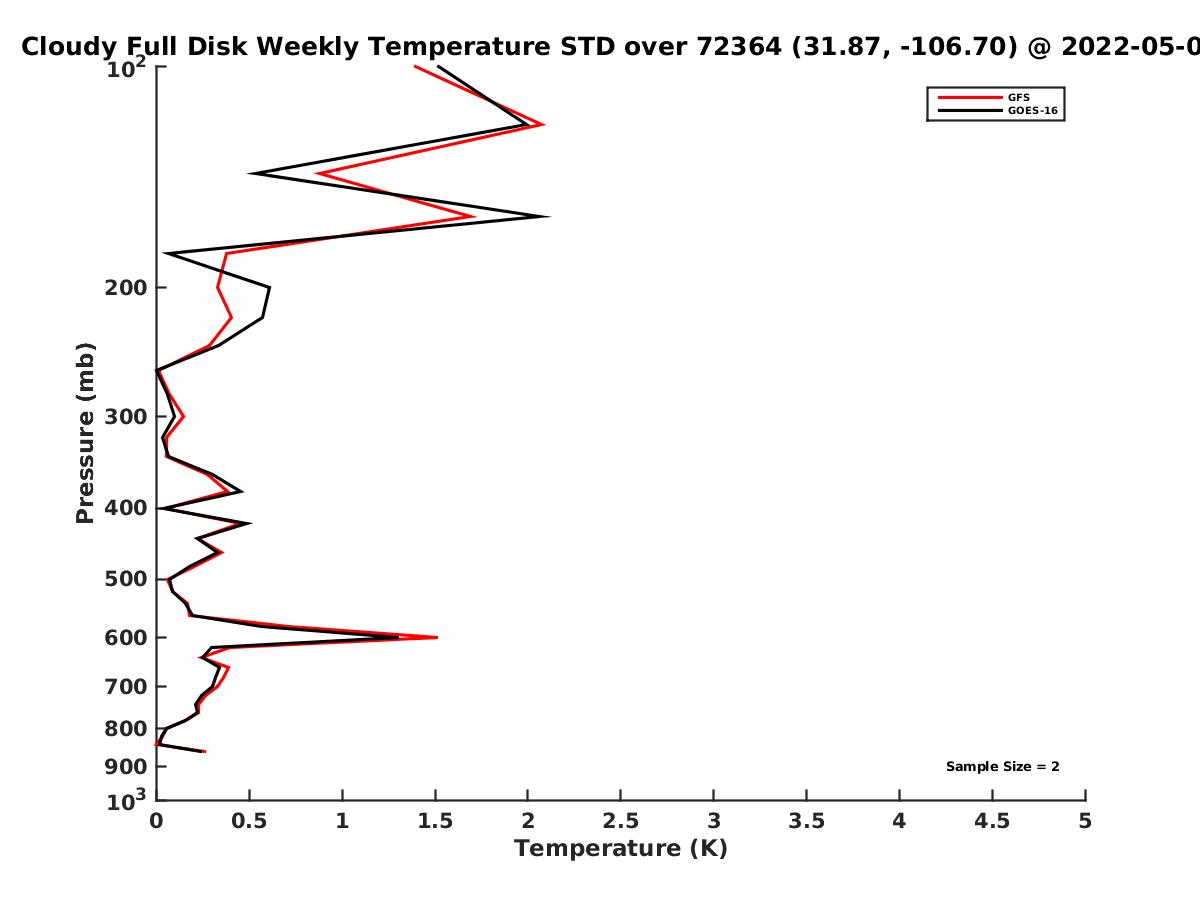 Cloudy Full Disk Weekly Temperature STD over 72364 (31.87, -106.70) @ 2022-05-0

GFS
GOES-16

Pressure (mb)

$10^2$
200
300
400
500
600
700
800
900
$10^3$

Sample Size = 2

0
0.5
1
1.5
2
2.5
3
3.5
4
4.5
5

Temperature (K)